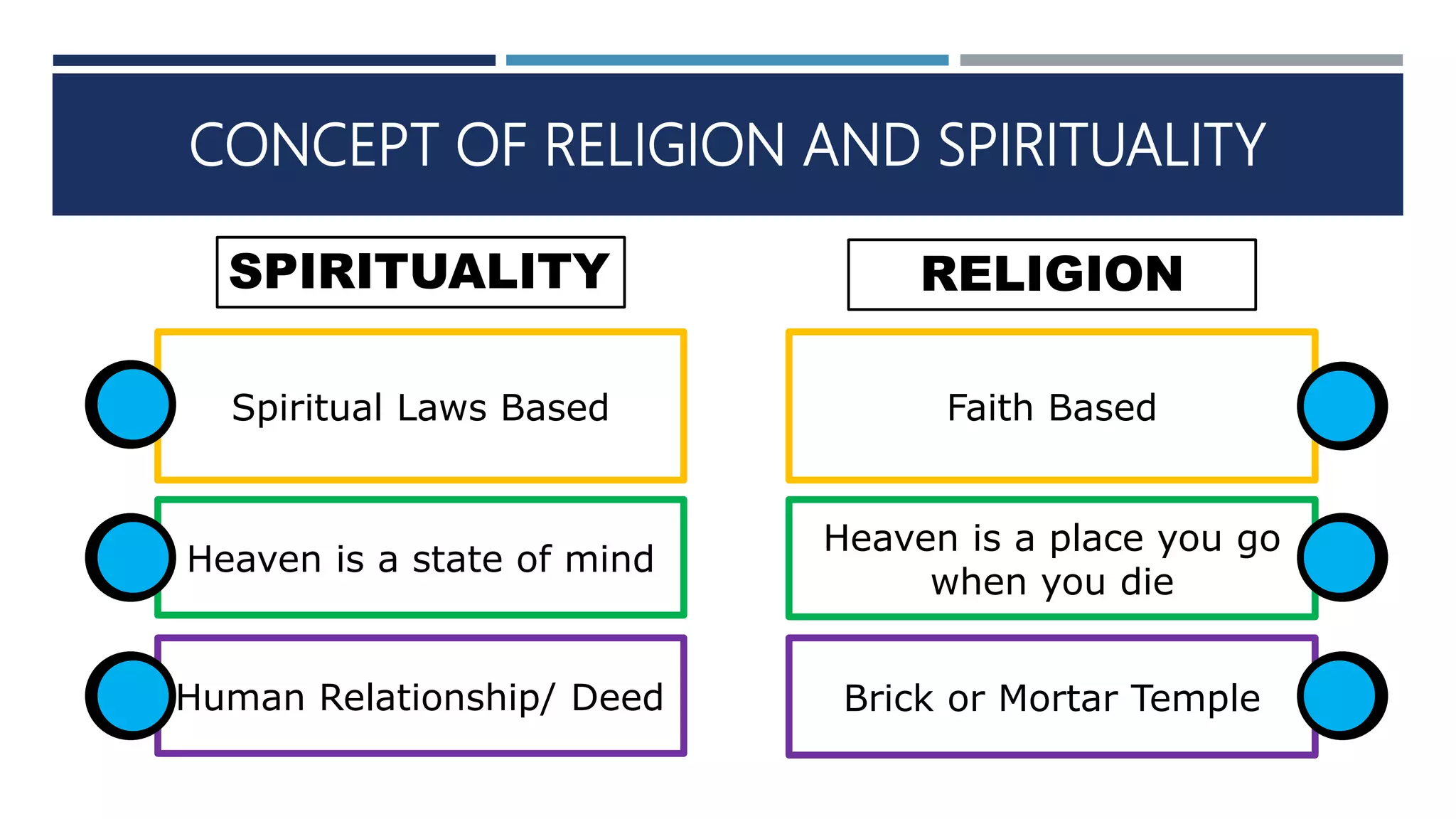 CONCEPT OF RELIGION AND SPIRITUALITY

SPIRITUALITY

Spiritual Laws Based

Heaven is a state of mind

Human Relationship/ Deed

RELIGION

Faith Based

Heaven is a place you go when you die

Brick or Mortar Temple